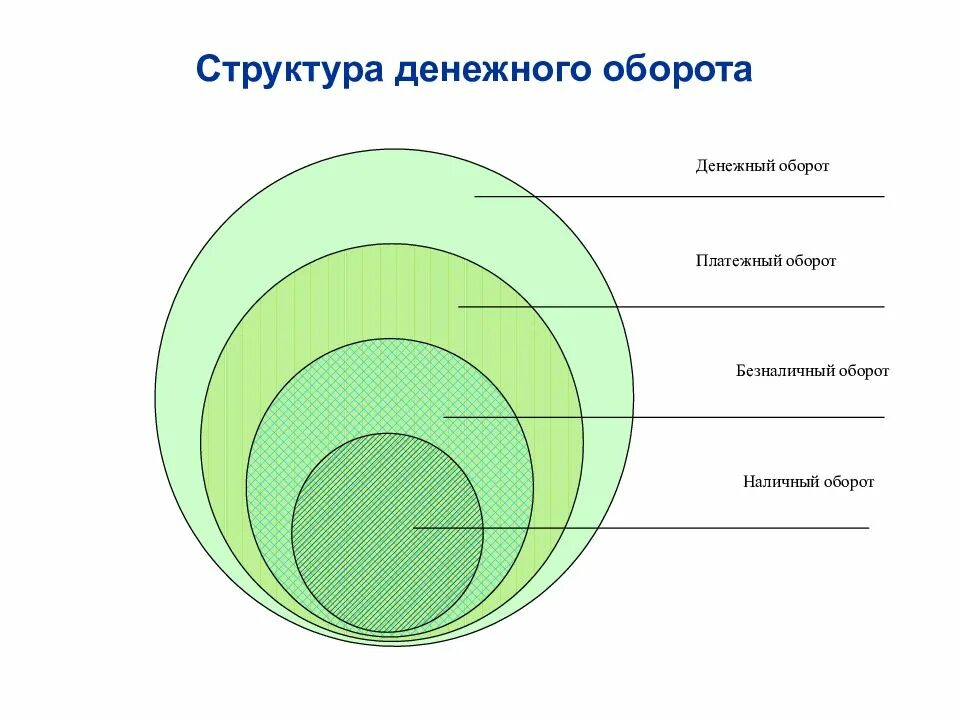 Структура денежного оборота

Денежный оборот

Платежный оборот

Безналичный оборот

Наличный оборот